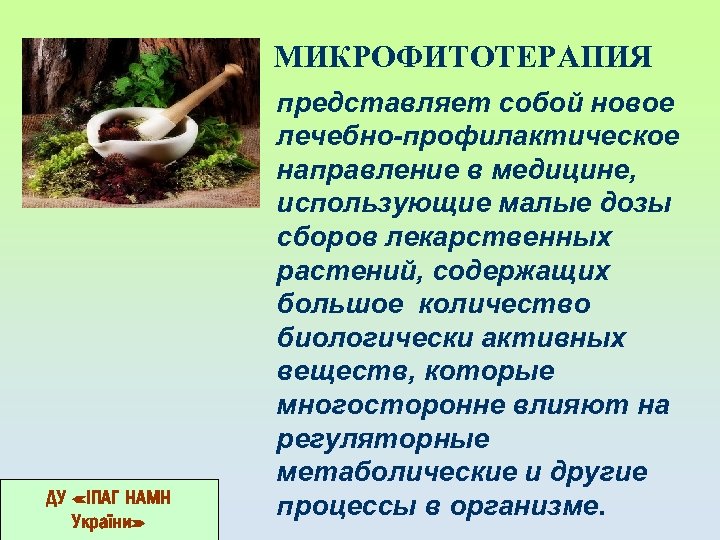 МИКРОФИТОТЕРАПИЯ

представляет собой новое лечебно-профилактическое направление в медицине, использующие малые дозы сборов лекарственных растений, содержащих большое количество биологически активных веществ, которые многосторонне влияют на регуляторные метаболические и другие процессы в организме.

ДУ «ІПАГ НАМН України»